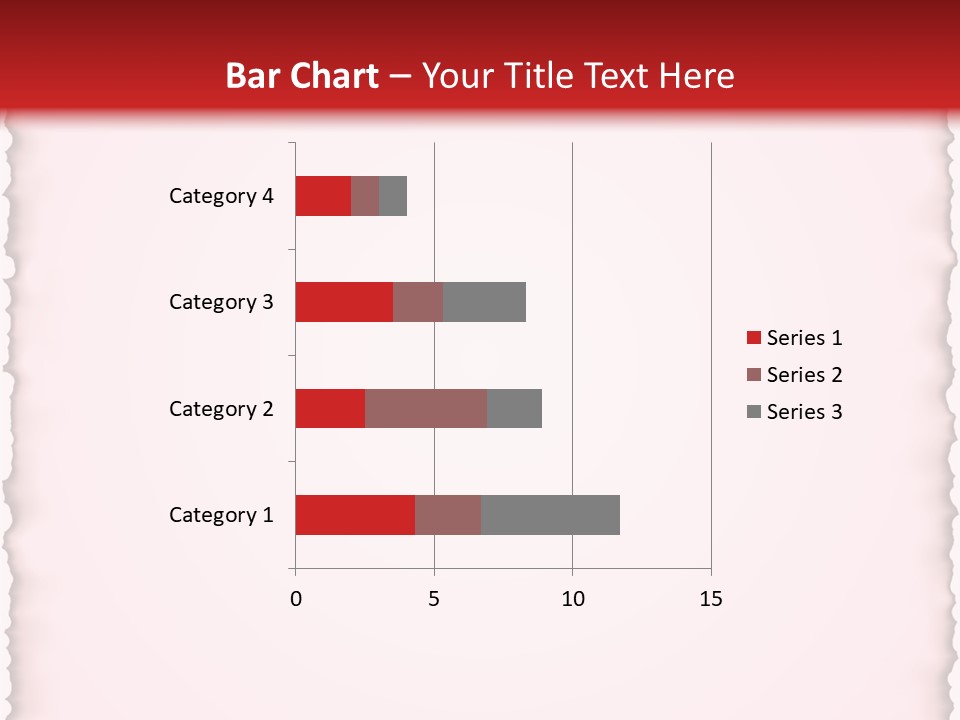 Bar Chart – Your Title Text Here

Category 4
Category 3
Category 2
Category 1

0
5
10
15

Series 1
Series 2
Series 3